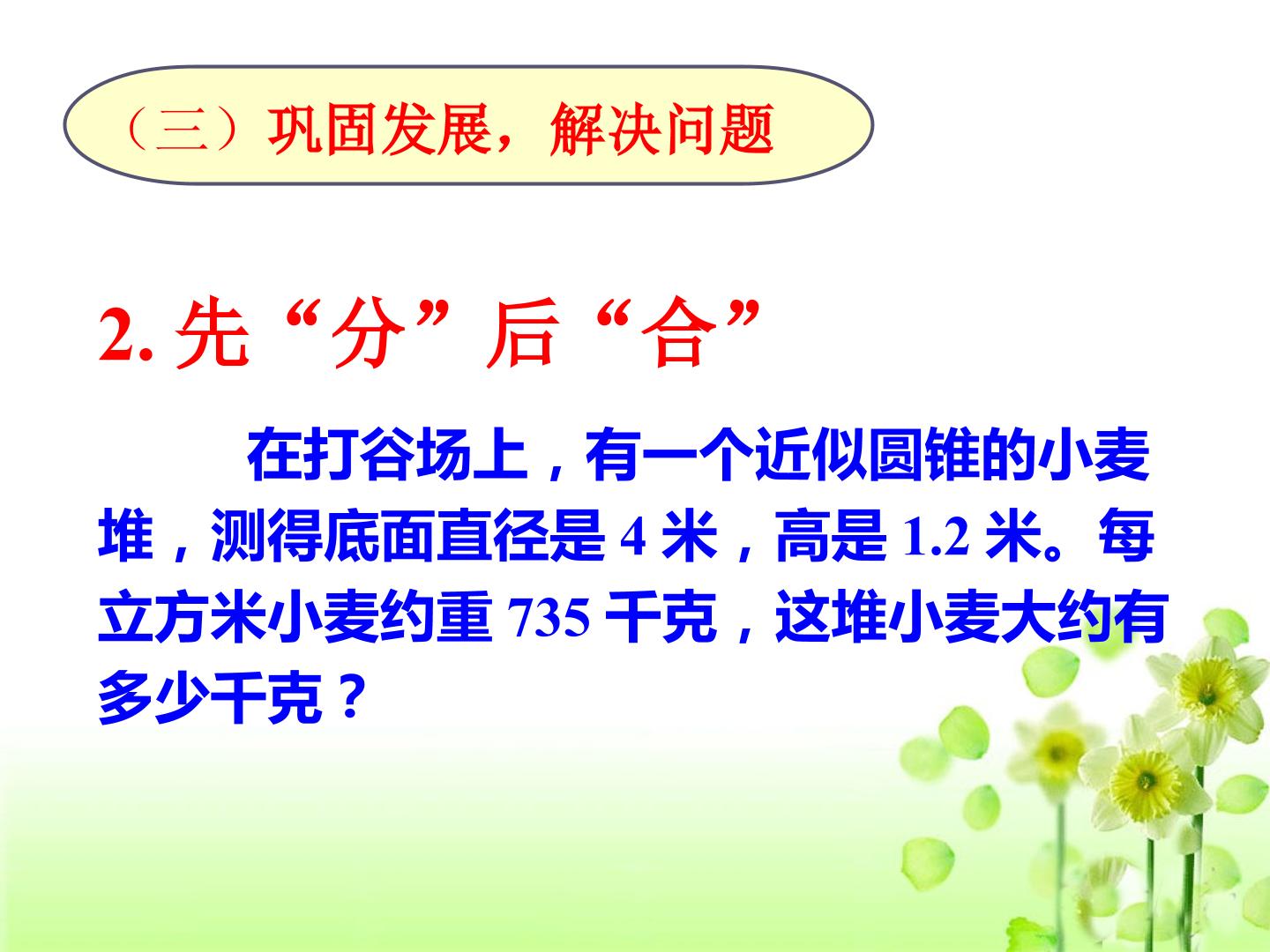 （三）巩固发展，解决问题

2.先“分”后“合”

在打谷场上，有一个近似圆锥的小麦堆，测得底面直径是4米，高是1.2米。每立方米小麦约重735千克，这堆小麦大约有多少千克？